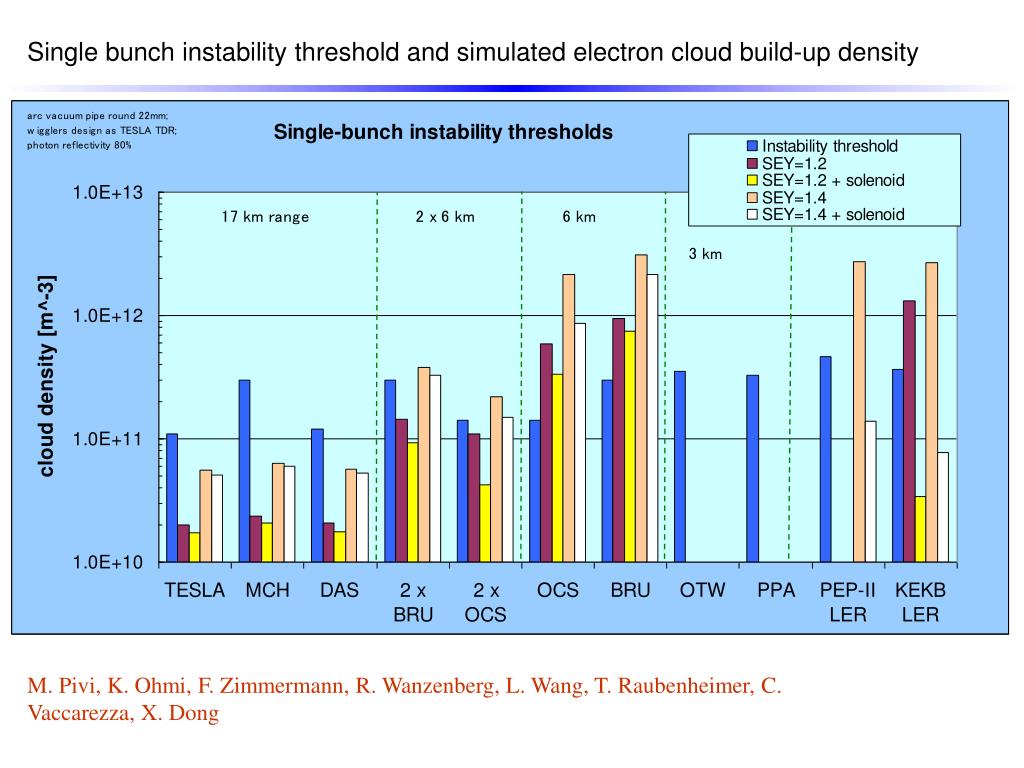 Single bunch instability threshold and simulated electron cloud build-up density

arc vacuum pipe round 22mm;
w igglers design as TESLA TDR;
photon reflectivity 80%

Single-bunch instability thresholds

Instability threshold
SEY=1.2
SEY=1.2 + solenoid
SEY=1.4
SEY=1.4 + solenoid

cloud density [m^-3]

1.0E+13
1.0E+12
1.0E+11
1.0E+10

17 km range
2 x 6 km
6 km
3 km

TESLA
MCH
DAS
2 x BRU
2 x OCS
OCS
BRU
OTW
PPA
PEP-II LER
KEKB LER

M. Pivi, K. Ohmi, F. Zimmermann, R. Wanzenberg, L. Wang, T. Raubenheimer, C. Vaccarezza, X. Dong